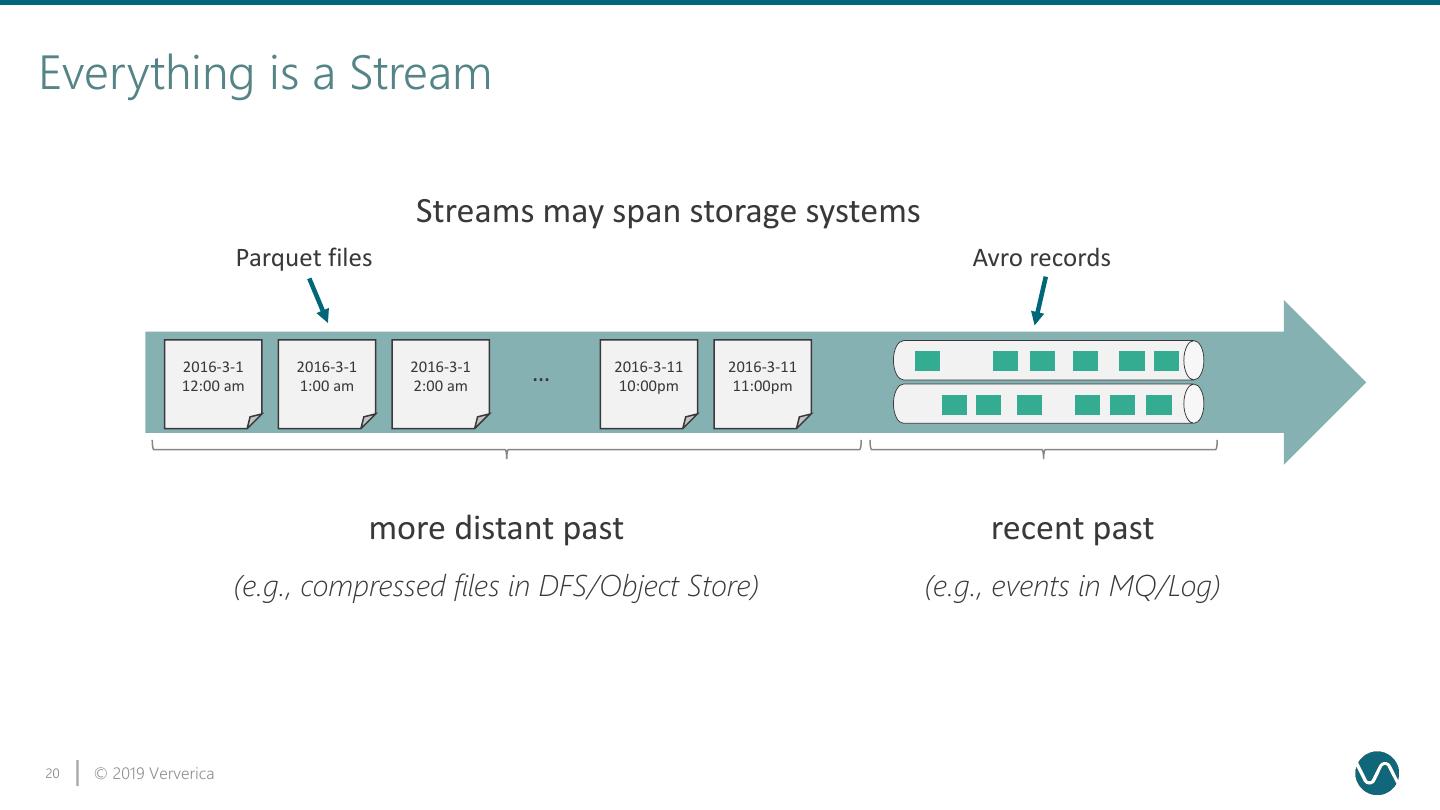 Everything is a Stream

Streams may span storage systems

Parquet files

Avro records

2016-3-1
12:00 am

2016-3-1
1:00 am

2016-3-1
2:00 am

...

2016-3-11
10:00pm

2016-3-11
11:00pm

more distant past

(e.g., compressed files in DFS/Object Store)

recent past

(e.g., events in MQ/Log)

20 | © 2019 Ververica